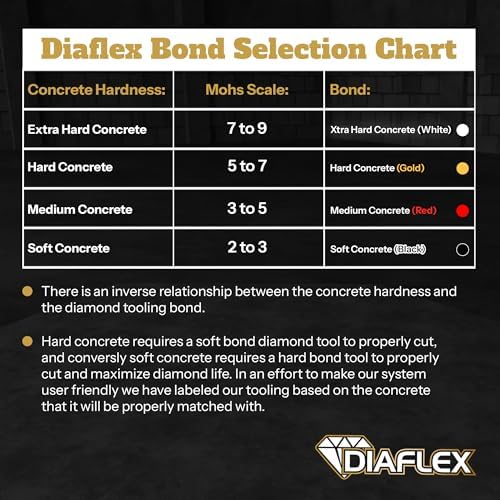 Diaflex Bond Selection Chart

| Concrete Hardness: | Mohs Scale: | Bond: |
|---|---|---|
| Extra Hard Concrete | 7 to 9 | Xtra Hard Concrete (White) |
| Hard Concrete | 5 to 7 | Hard Concrete (Gold) |
| Medium Concrete | 3 to 5 | Medium Concrete (Red) |
| Soft Concrete | 2 to 3 | Soft Concrete (Black) |

There is an inverse relationship between the concrete hardness and the diamond tooling bond.

Hard concrete requires a soft bond diamond tool to properly cut, and conversly soft concrete requires a hard bond tool to properly cut and maximize diamond life. In an effort to make our system user friendly we have labeled our tooling based on the concrete that it will be properly matched with.

DIAFLEX